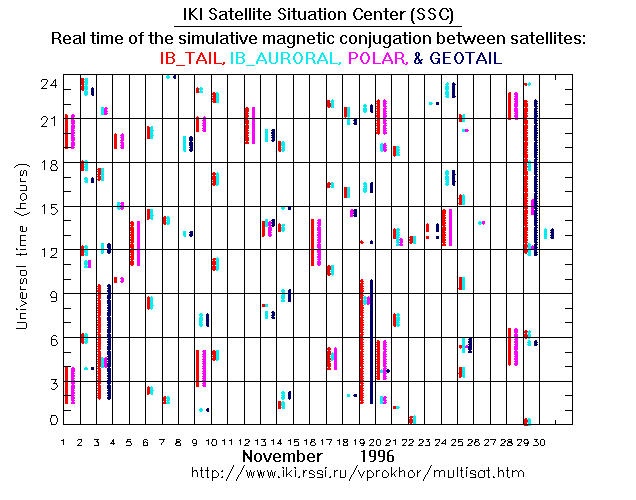 IKI Satellite Situation Center (SSC)

Real time of the simulative magnetic conjugation between satellites:

IB_TAIL, IB_AURORAL, POLAR, & GEOTAIL

Universal time (hours)

24
21
18
15
12
9
6
3
0

1 2 3 4 5 6 7 8 9 10 11 12 13 14 15 16 17 18 19 20 21 22 23 24 25 26 27 28 29 30

November 1996

http://www.iki.rssi.ru/vprokhor/multisat.htm